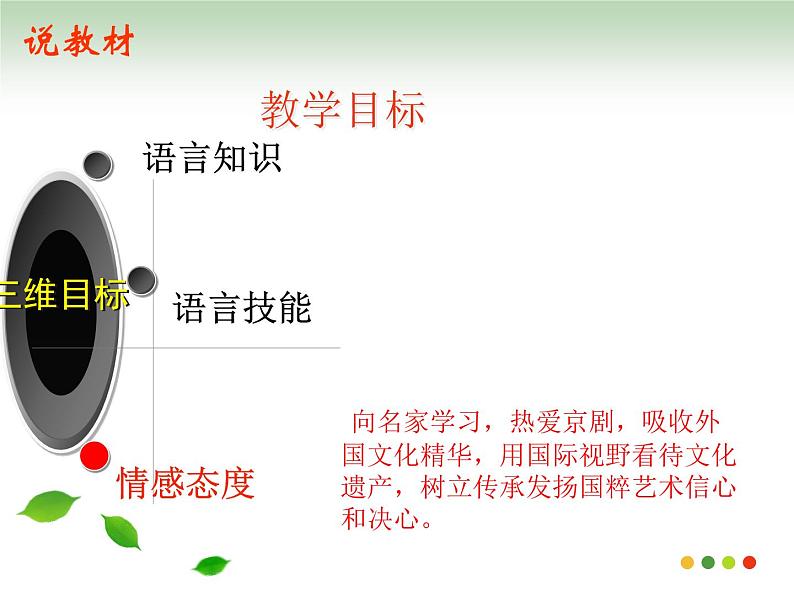 说教材

教学目标

语言知识

三维目标

语言技能

情感态度

向名家学习，热爱京剧，吸收外国文化精华，用国际视野看待文化遗产，树立传承发扬国粹艺术信心和决心。